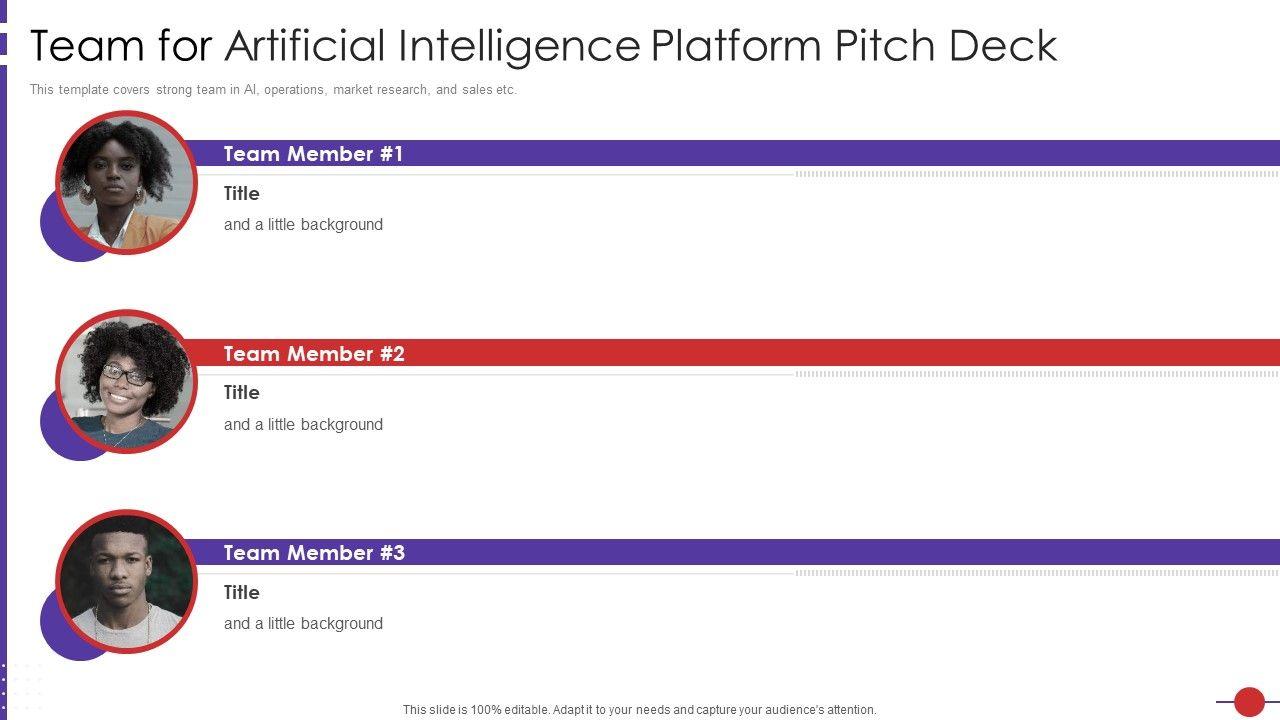 Team for Artificial Intelligence Platform Pitch Deck

This template covers strong team in AI, operations, market research, and sales etc.

Team Member #1

Title

and a little background

Team Member #2

Title

and a little background

Team Member #3

Title

and a little background

This slide is 100% editable. Adapt it to your needs and capture your audience's attention.